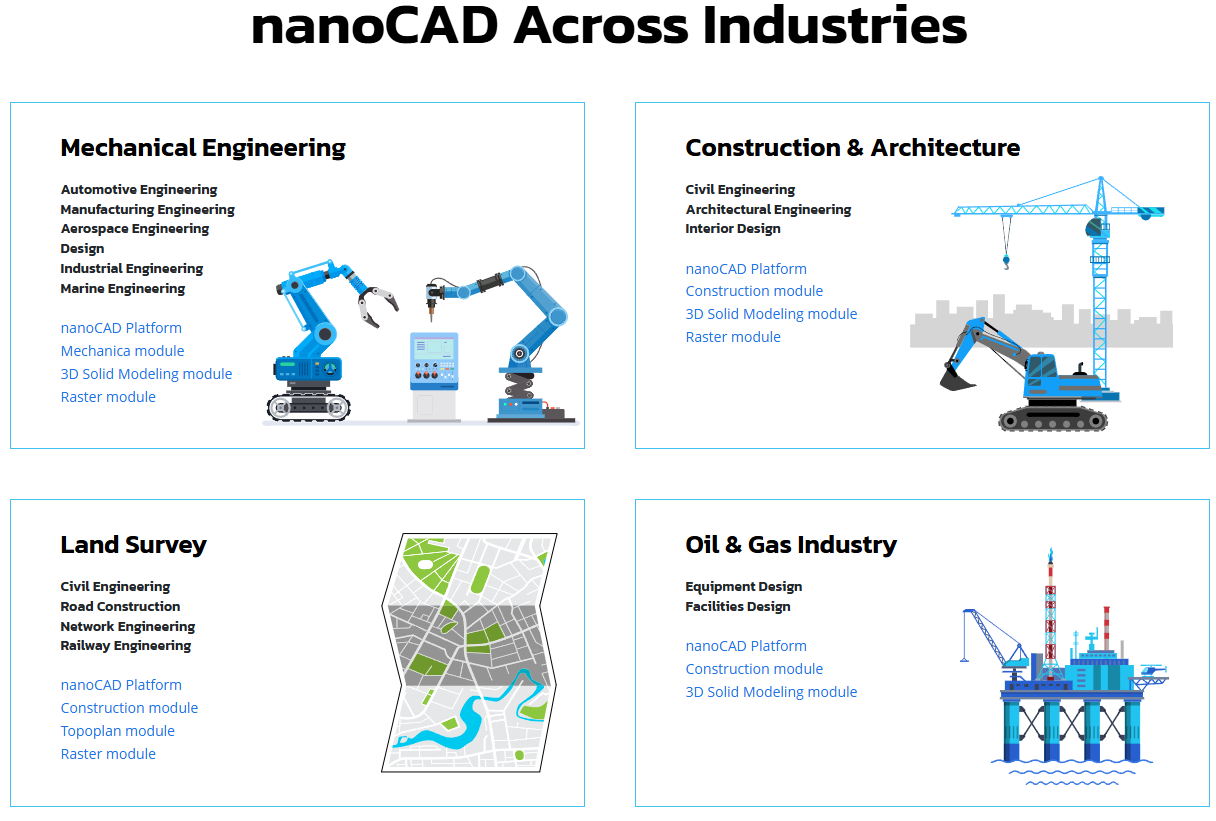 nanoCAD Across Industries

Mechanical Engineering

Automotive Engineering
Manufacturing Engineering
Aerospace Engineering
Design
Industrial Engineering
Marine Engineering

nanoCAD Platform
Mechanica module
3D Solid Modeling module
Raster module

Construction & Architecture

Civil Engineering
Architectural Engineering
Interior Design

nanoCAD Platform
Construction module
3D Solid Modeling module
Raster module

Land Survey

Civil Engineering
Road Construction
Network Engineering
Railway Engineering

nanoCAD Platform
Construction module
Topoplan module
Raster module

Oil & Gas Industry

Equipment Design
Facilities Design

nanoCAD Platform
Construction module
3D Solid Modeling module